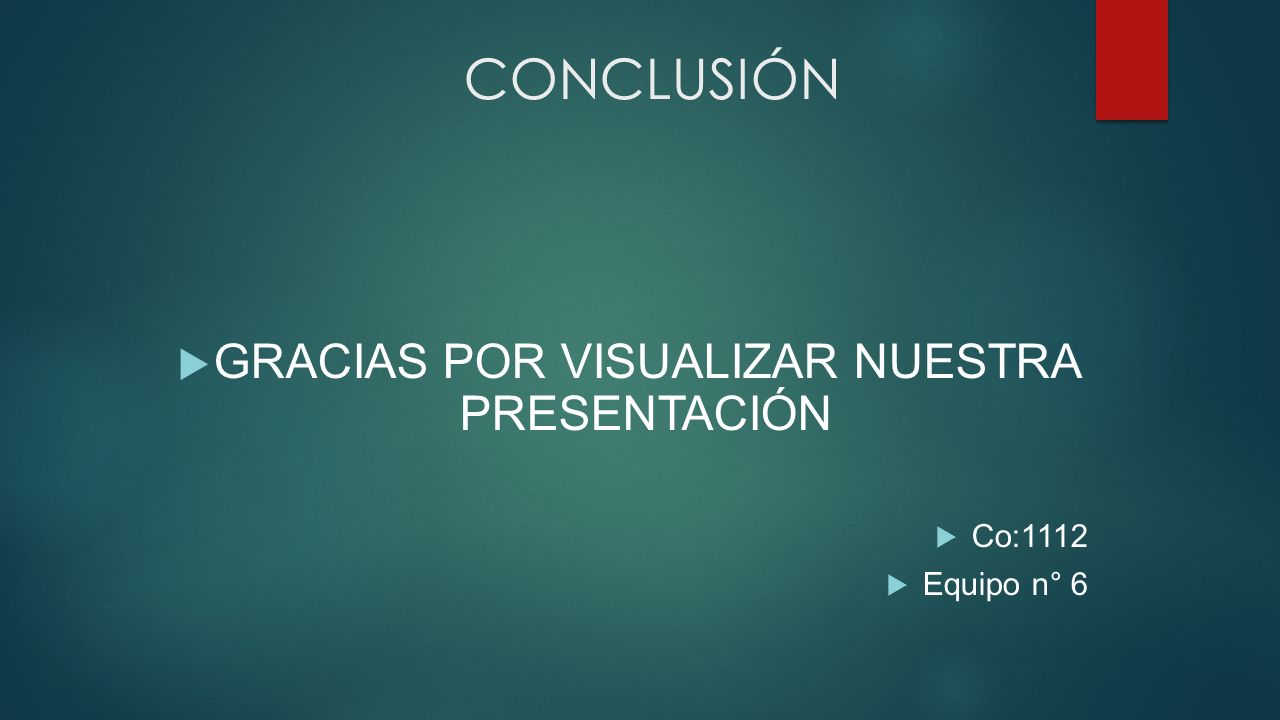 CONCLUSIÓN

GRACIAS POR VISUALIZAR NUESTRA PRESENTACIÓN

Co:1112

Equipo n° 6